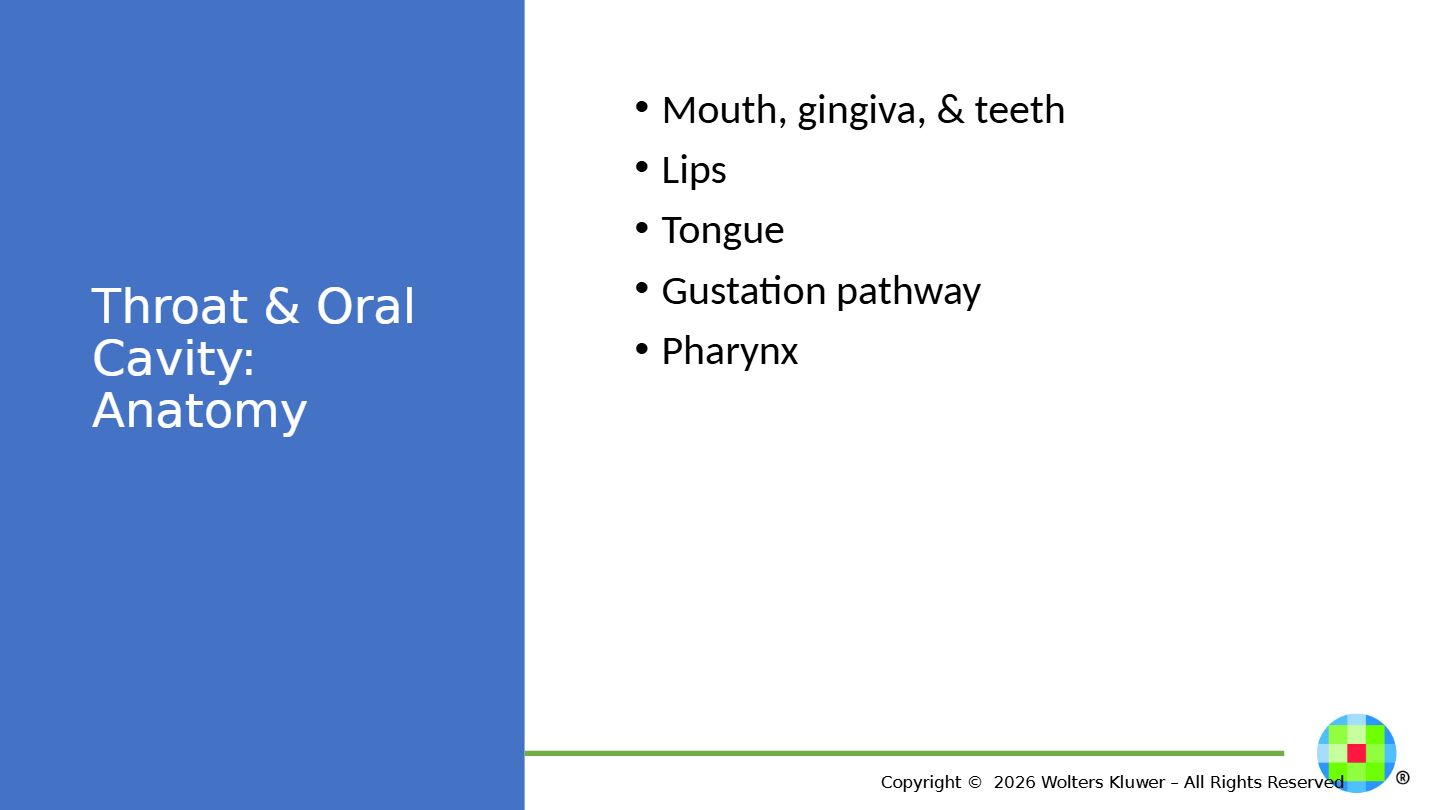 Throat & Oral Cavity: Anatomy

• Mouth, gingiva, & teeth
• Lips
• Tongue
• Gustation pathway
• Pharynx

Copyright © 2026 Wolters Kluwer – All Rights Reserved

®